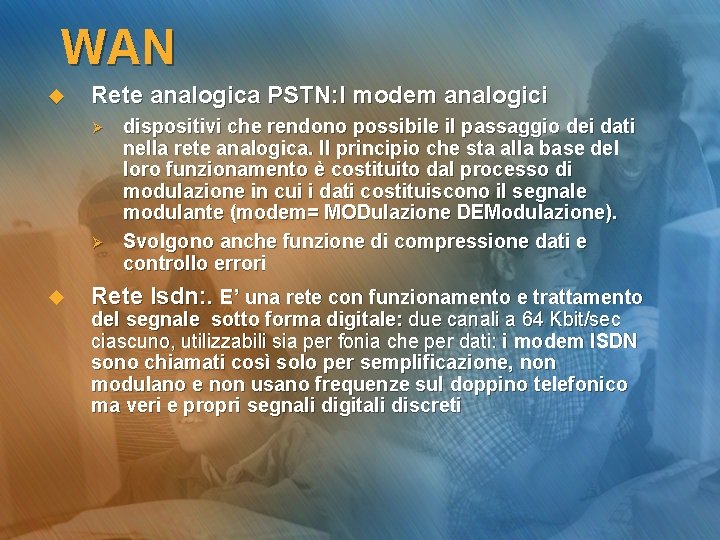 WAN

Rete analogica PSTN:I modem analogici

dispositivi che rendono possibile il passaggio dei dati nella rete analogica. Il principio che sta alla base del loro funzionamento è costituito dal processo di modulazione in cui i dati costituiscono il segnale modulante (modem= MODulazione DEModulazione).

Svolgono anche funzione di compressione dati e controllo errori

Rete Isdn:. E' una rete con funzionamento e trattamento del segnale sotto forma digitale: due canali a 64 Kbit/sec ciascuno, utilizzabili sia per fonia che per dati: i modem ISDN sono chiamati così solo per semplificazione, non modulano e non usano frequenze sul doppino telefonico ma veri e propri segnali digitali discreti